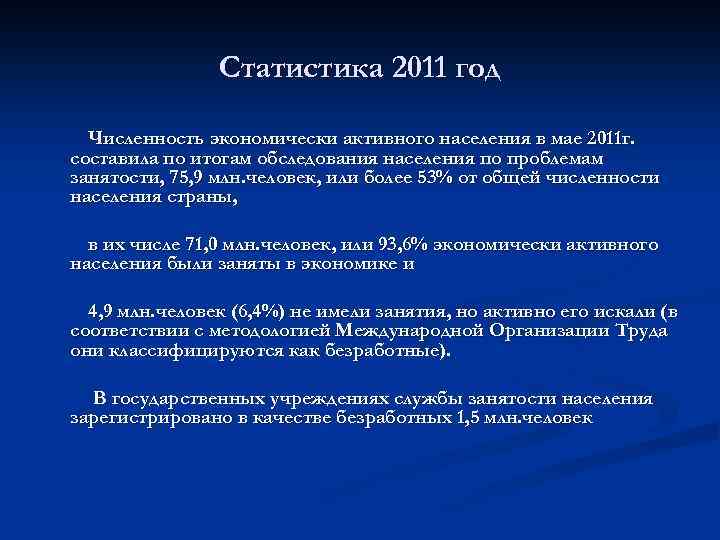 Статистика 2011 год

Численность экономически активного населения в мае 2011г. составила по итогам обследования населения по проблемам занятости, 75,9 млн.человек, или более 53% от общей численности населения страны,

в их числе 71,0 млн.человек, или 93,6% экономически активного населения были заняты в экономике и

4,9 млн.человек (6,4%) не имели занятия, но активно его искали (в соответствии с методологией Международной Организации Труда они классифицируются как безработные).

В государственных учреждениях службы занятости населения зарегистрировано в качестве безработных 1,5 млн.человек